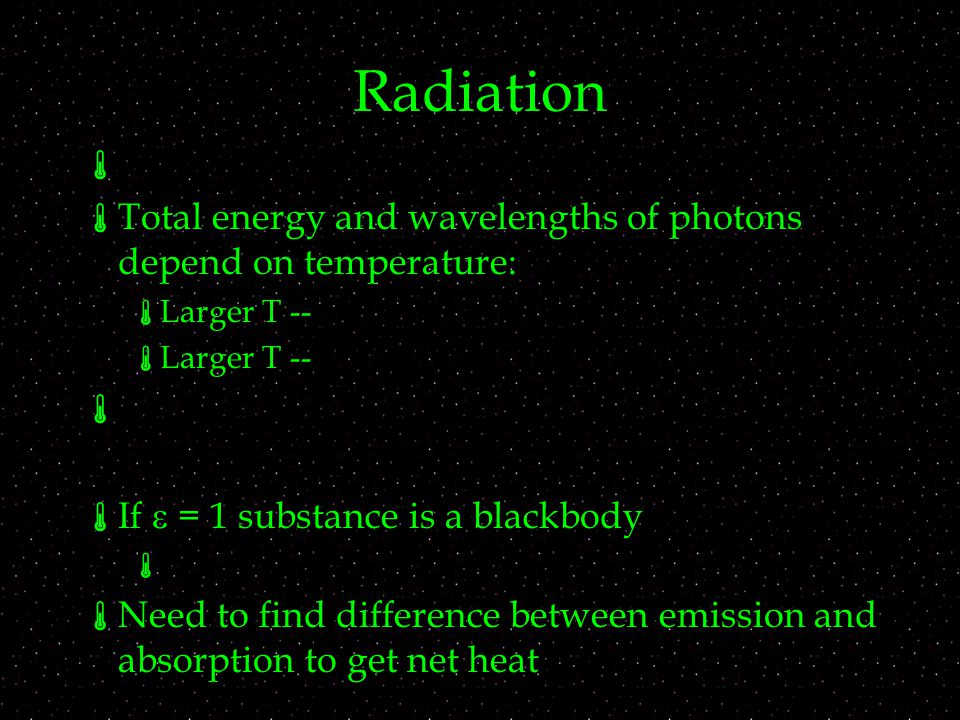 Radiation

Total energy and wavelengths of photons depend on temperature:

Larger T --

Larger T --

If $\varepsilon = 1$ substance is a blackbody

Need to find difference between emission and absorption to get net heat